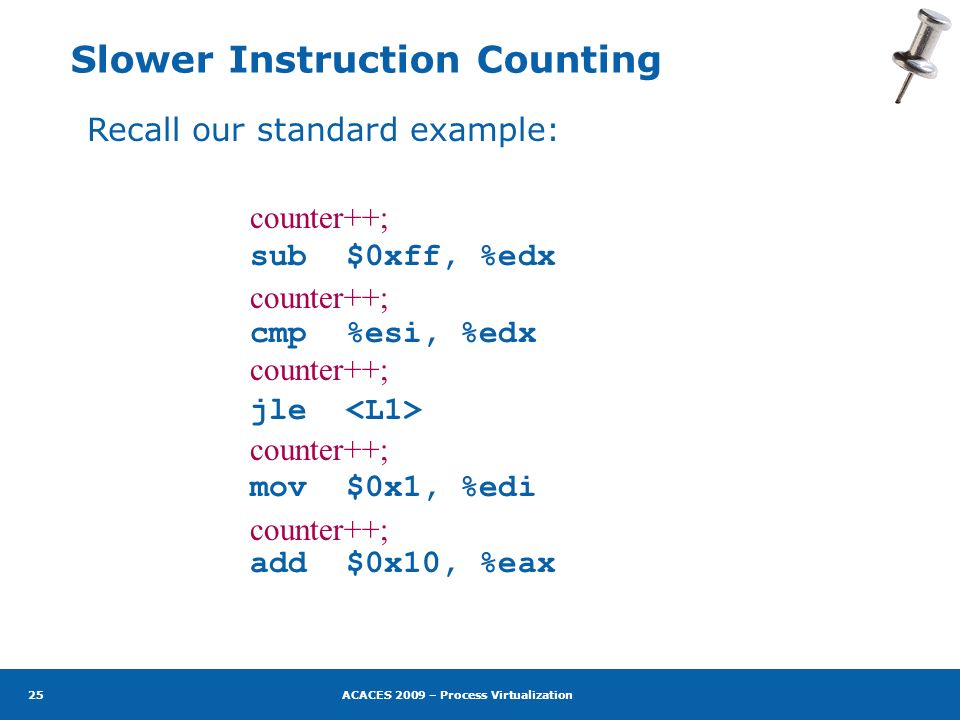 Slower Instruction Counting

Recall our standard example:

counter++;
sub $0xff, %edx
counter++;
cmp %esi, %edx
counter++;
jle <L1>
counter++;
mov $0x1, %edi
counter++;
add $0x10, %eax

25

ACACES 2009 – Process Virtualization